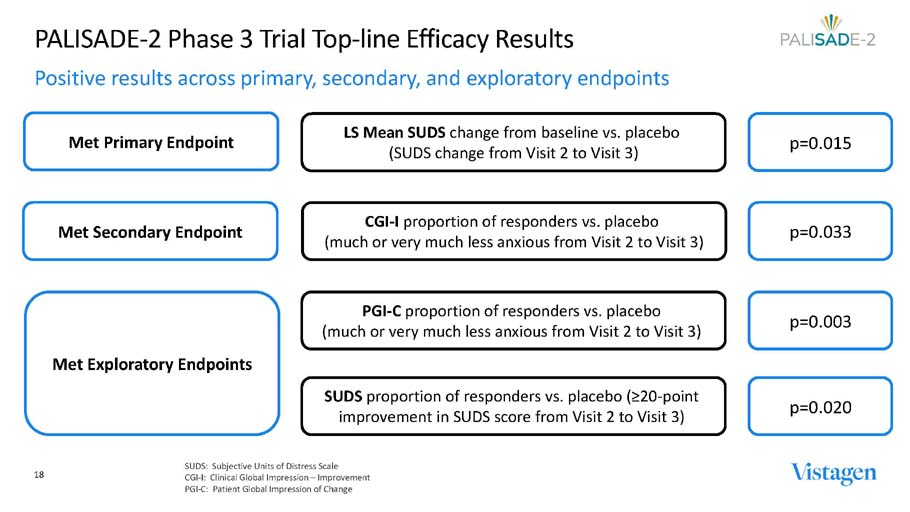 PALISADE-2 Phase 3 Trial Top-line Efficacy Results

PALISADE-2

Positive results across primary, secondary, and exploratory endpoints

Met Primary Endpoint

LS Mean SUDS change from baseline vs. placebo (SUDS change from Visit 2 to Visit 3)

p=0.015

Met Secondary Endpoint

CGI-I proportion of responders vs. placebo (much or very much less anxious from Visit 2 to Visit 3)

p=0.033

Met Exploratory Endpoints

PGI-C proportion of responders vs. placebo (much or very much less anxious from Visit 2 to Visit 3)

p=0.003

SUDS proportion of responders vs. placebo (≥20-point improvement in SUDS score from Visit 2 to Visit 3)

p=0.020

18

SUDS: Subjective Units of Distress Scale
CGI-I: Clinical Global Impression – Improvement
PGI-C: Patient Global Impression of Change

Vistagen